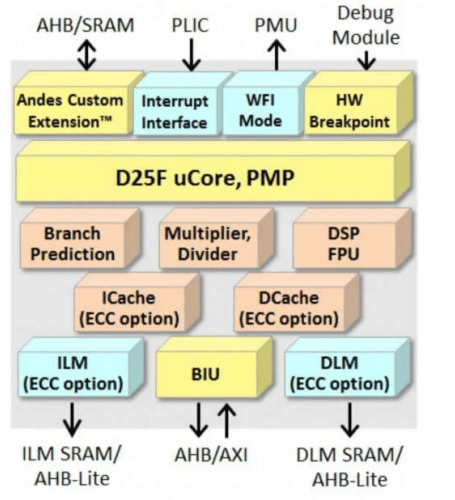 AHB/SRAM

PLIC

PMU

Debug Module

Andes Custom Extension™

Interrupt Interface

WFI Mode

HW Breakpoint

D25F uCore, PMP

Branch Prediction

Multiplier, Divider

DSP FPU

ICache (ECC option)

DCache (ECC option)

ILM (ECC option)

BIU

DLM (ECC option)

ILM SRAM/ AHB-Lite

AHB/AXI

DLM SRAM/ AHB-Lite